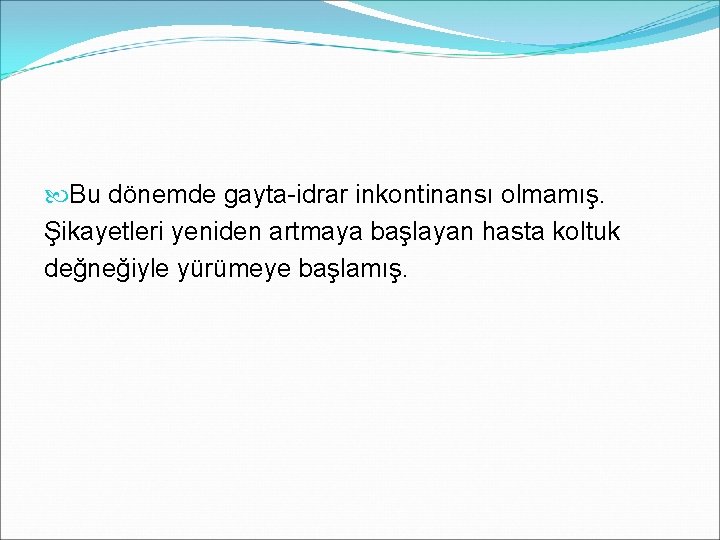 Bu dönemde gayta-idrar inkontinansı olmamış. Şikayetleri yeniden artmaya başlayan hasta koltuk değneğiyle yürümeye başlamış.